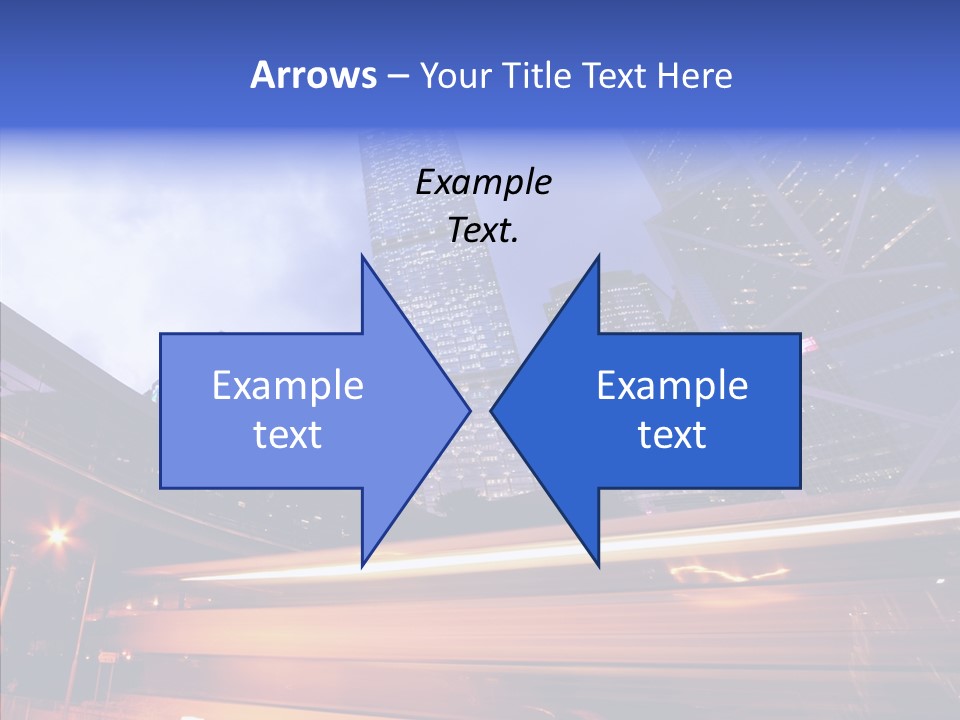 Arrows – Your Title Text Here

Example Text.

Example text

Example text